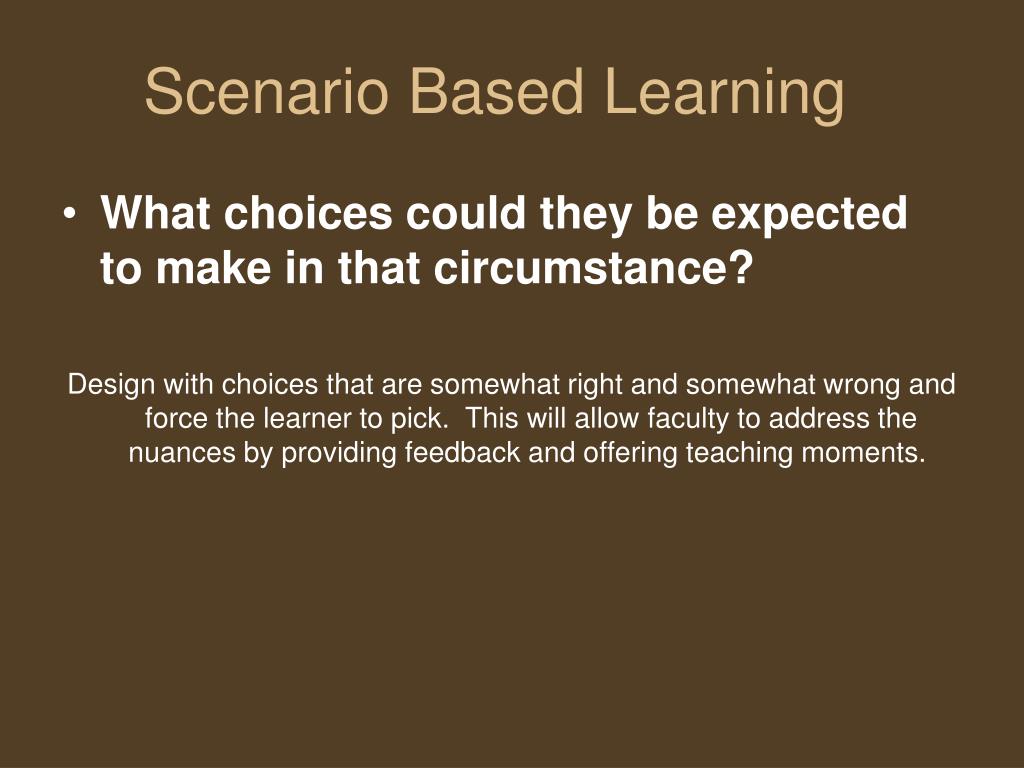 Scenario Based Learning

• What choices could they be expected to make in that circumstance?

Design with choices that are somewhat right and somewhat wrong and force the learner to pick. This will allow faculty to address the nuances by providing feedback and offering teaching moments.